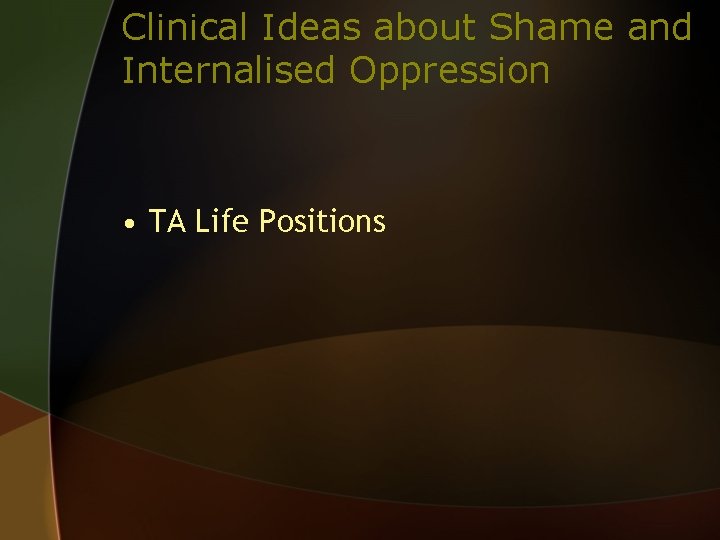 Clinical Ideas about Shame and Internalised Oppression

• TA Life Positions